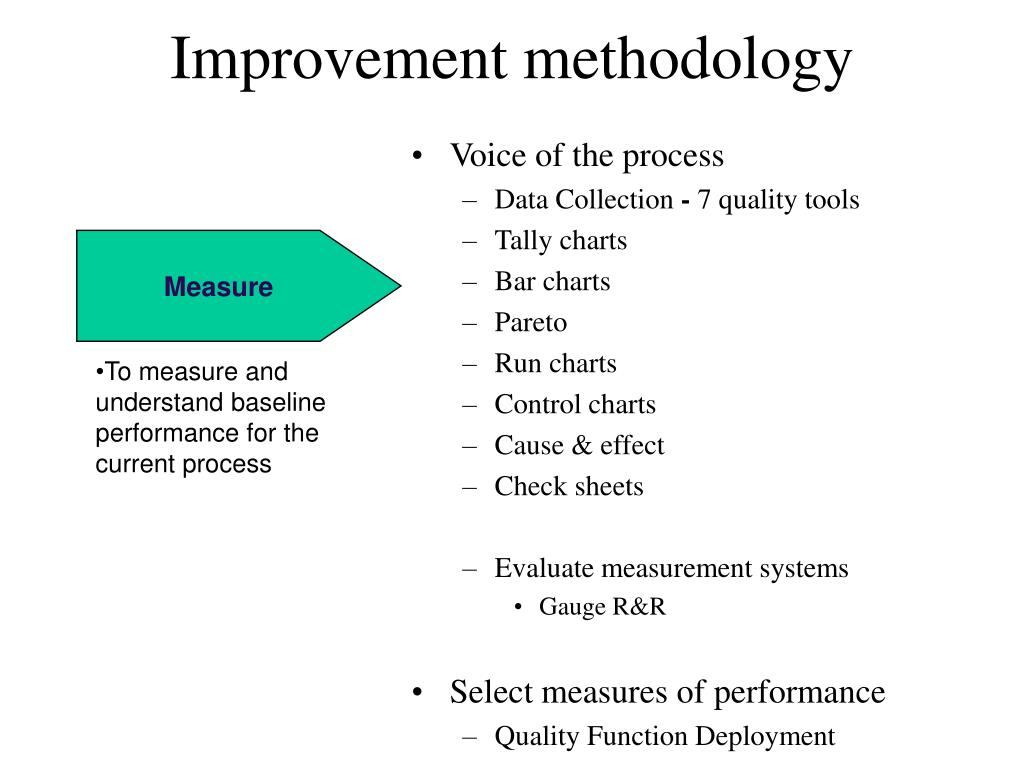 Improvement methodology

Measure

•To measure and understand baseline performance for the current process

• Voice of the process
 – Data Collection - 7 quality tools
 – Tally charts
 – Bar charts
 – Pareto
 – Run charts
 – Control charts
 – Cause & effect
 – Check sheets

 – Evaluate measurement systems
  • Gauge R&R

• Select measures of performance
 – Quality Function Deployment